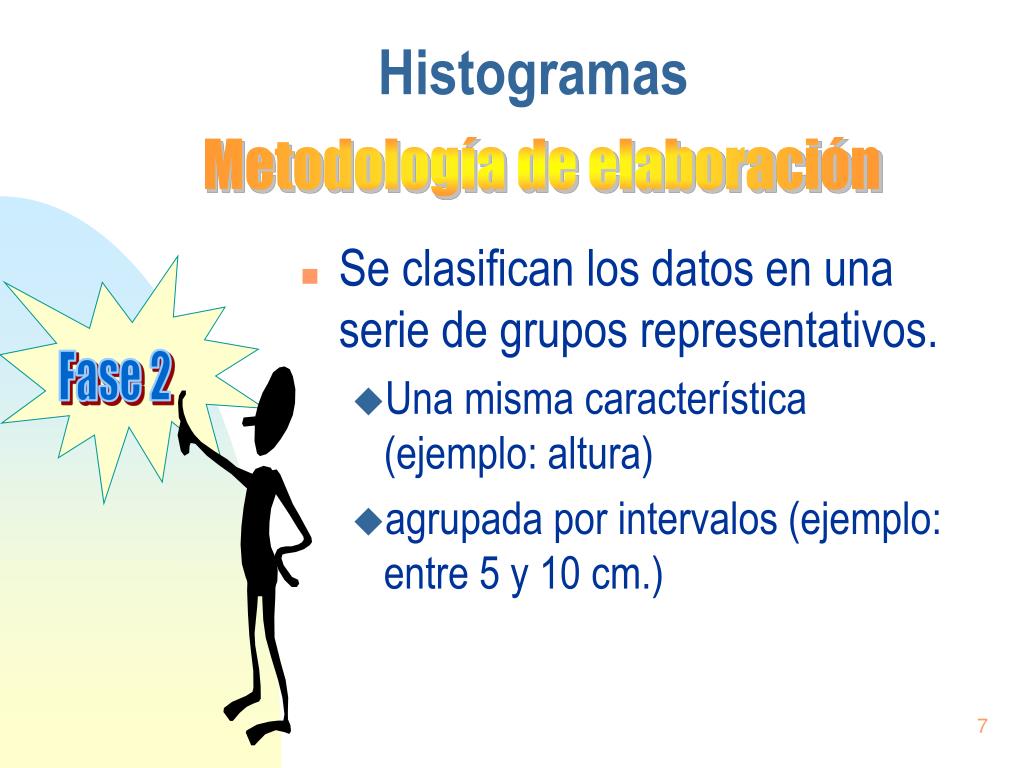 Histogramas

Metodología de elaboración

Fase 2

Se clasifican los datos en una serie de grupos representativos.

Una misma característica (ejemplo: altura)

agrupada por intervalos (ejemplo: entre 5 y 10 cm.)

7